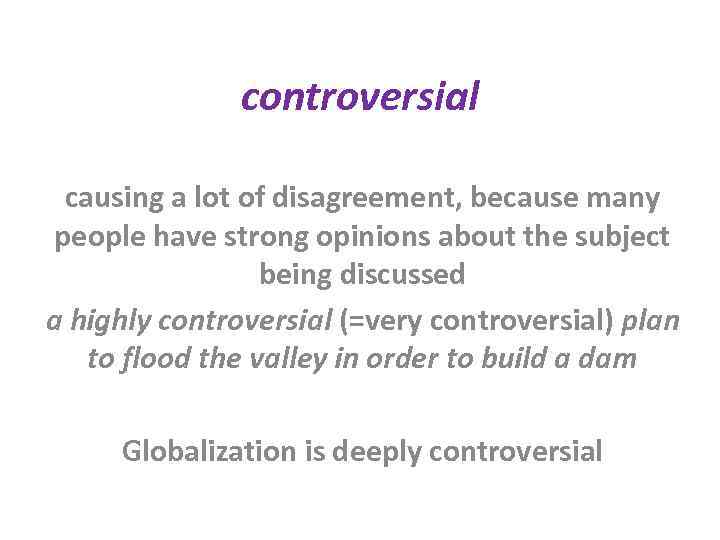 controversial

causing a lot of disagreement, because many people have strong opinions about the subject being discussed

a highly controversial (=very controversial) plan to flood the valley in order to build a dam

Globalization is deeply controversial